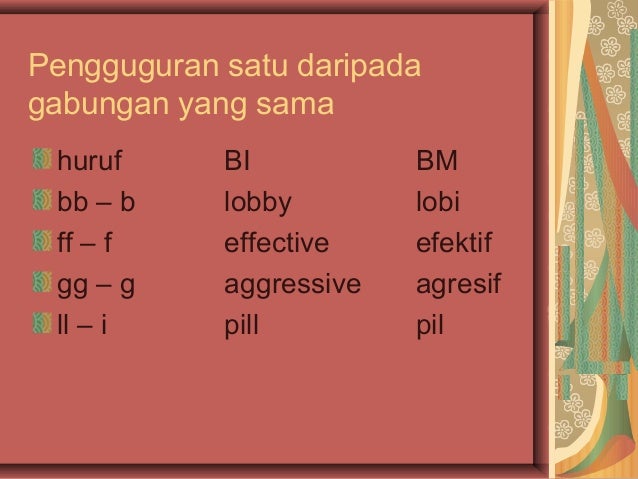 Pengguguran satu daripada gabungan yang sama

| huruf | BI | BM |
|---|---|---|
| bb – b | lobby | lobi |
| ff – f | effective | efektif |
| gg – g | aggressive | agresif |
| ll – i | pill | pil |